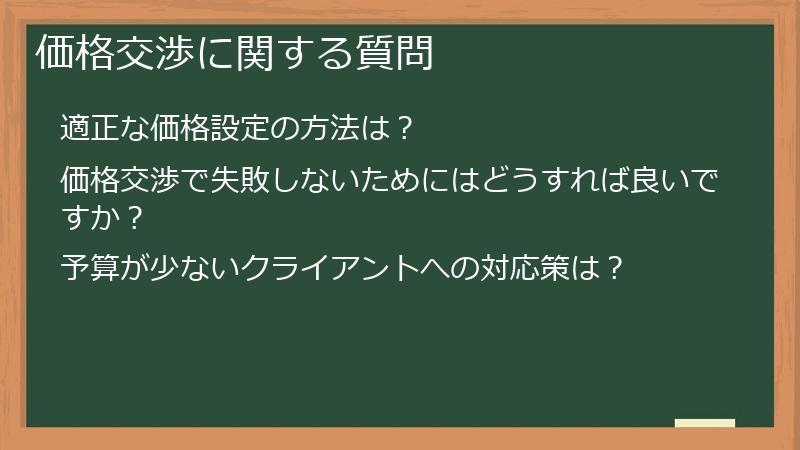 価格交渉に関する質問

適正な価格設定の方法は？

価格交渉で失敗しないためにはどうすれば良いですか？

予算が少ないクライアントへの対応策は？